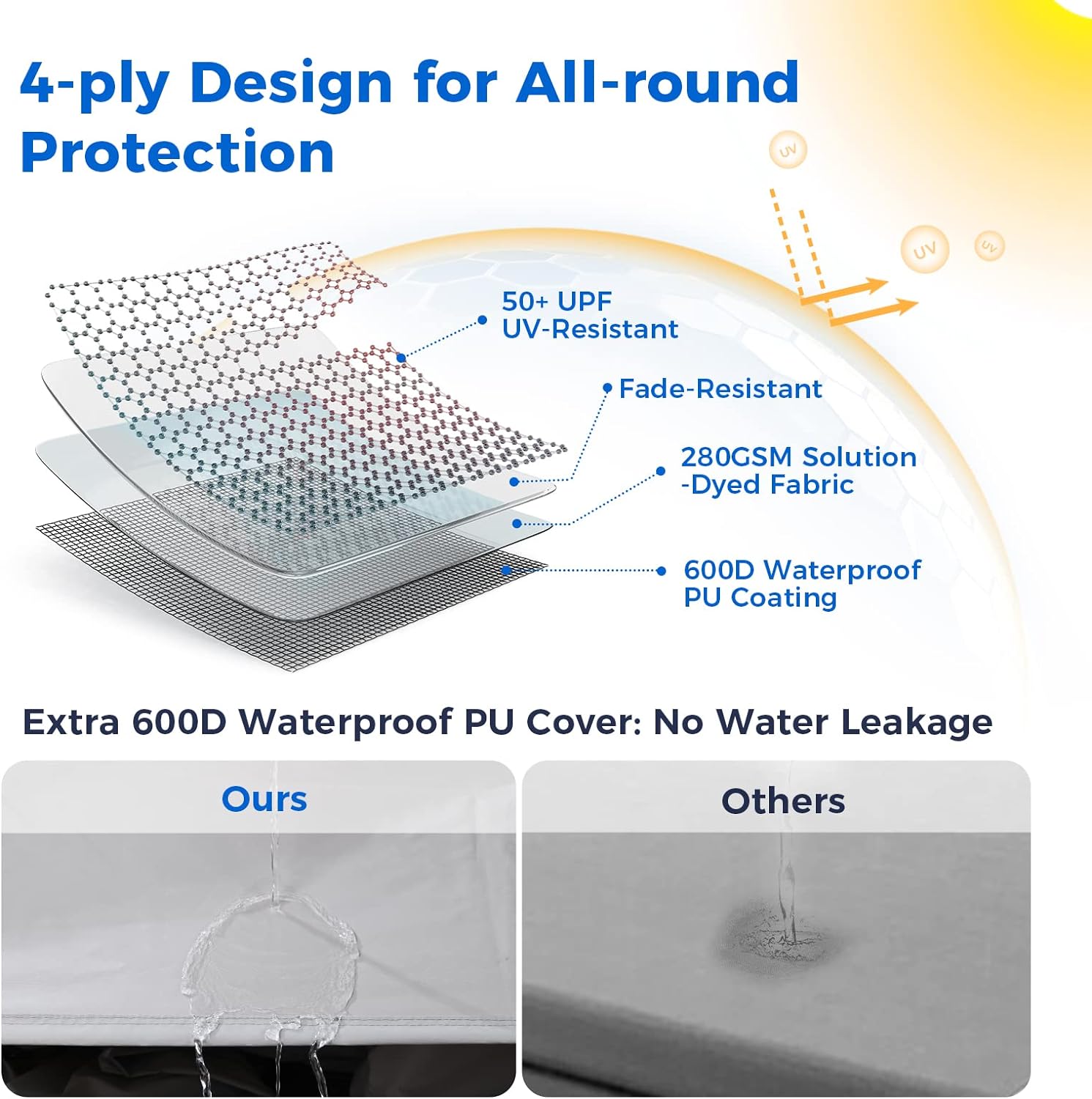 4-ply Design for All-round Protection

UV

UV

UV

50+ UPF
UV-Resistant

Fade-Resistant

280GSM Solution -Dyed Fabric

600D Waterproof PU Coating

Extra 600D Waterproof PU Cover: No Water Leakage

Ours

Others